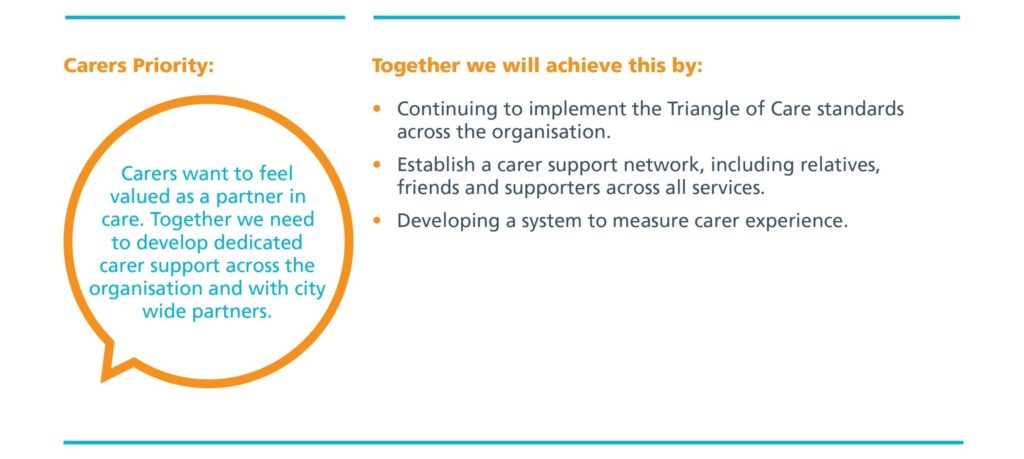 Carers Priority:

Carers want to feel valued as a partner in care. Together we need to develop dedicated carer support across the organisation and with city wide partners.

Together we will achieve this by:

• Continuing to implement the Triangle of Care standards across the organisation.

• Establish a carer support network, including relatives, friends and supporters across all services.

• Developing a system to measure carer experience.